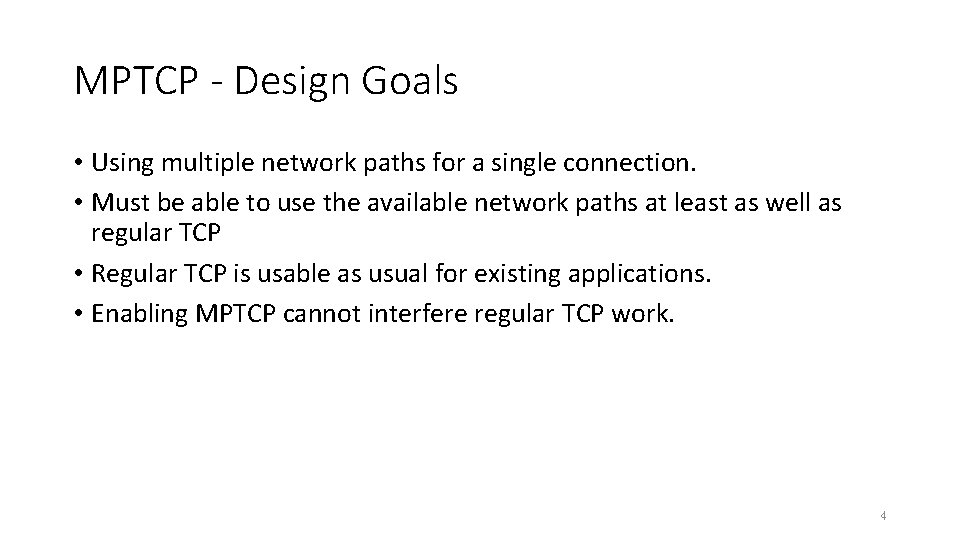 MPTCP - Design Goals

• Using multiple network paths for a single connection.
• Must be able to use the available network paths at least as well as regular TCP
• Regular TCP is usable as usual for existing applications.
• Enabling MPTCP cannot interfere regular TCP work.

4